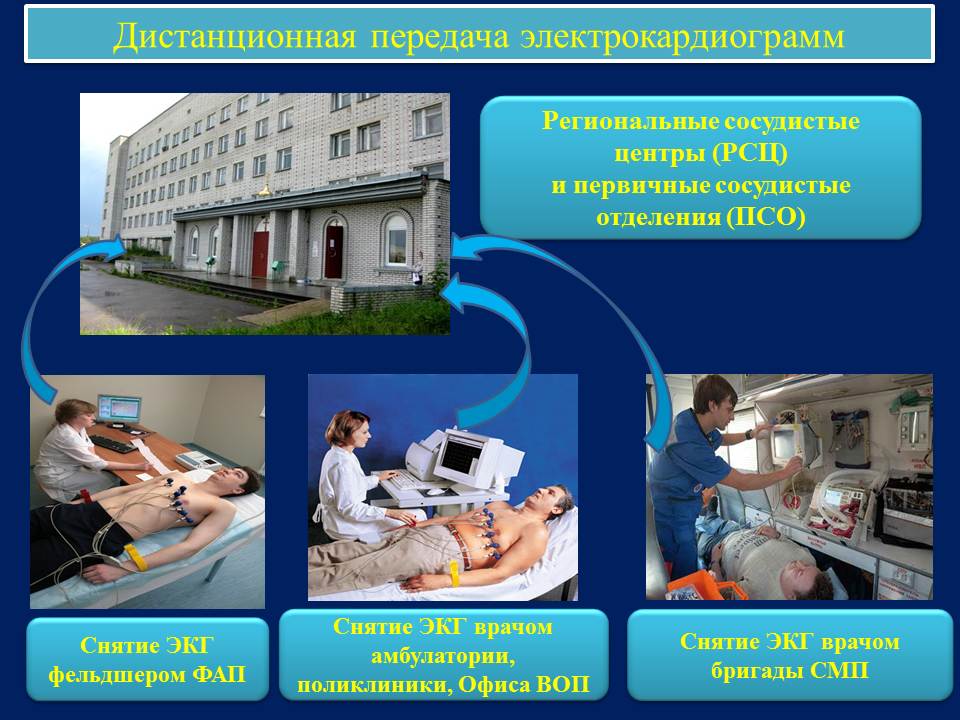 Дистанционная передача электрокардиограмм

Региональные сосудистые центры (РСЦ) и первичные сосудистые отделения (ПСО)

Снятие ЭКГ фельдшером ФАП

Снятие ЭКГ врачом амбулатории, поликлиники, Офиса ВОП

Снятие ЭКГ врачом бригады СМП